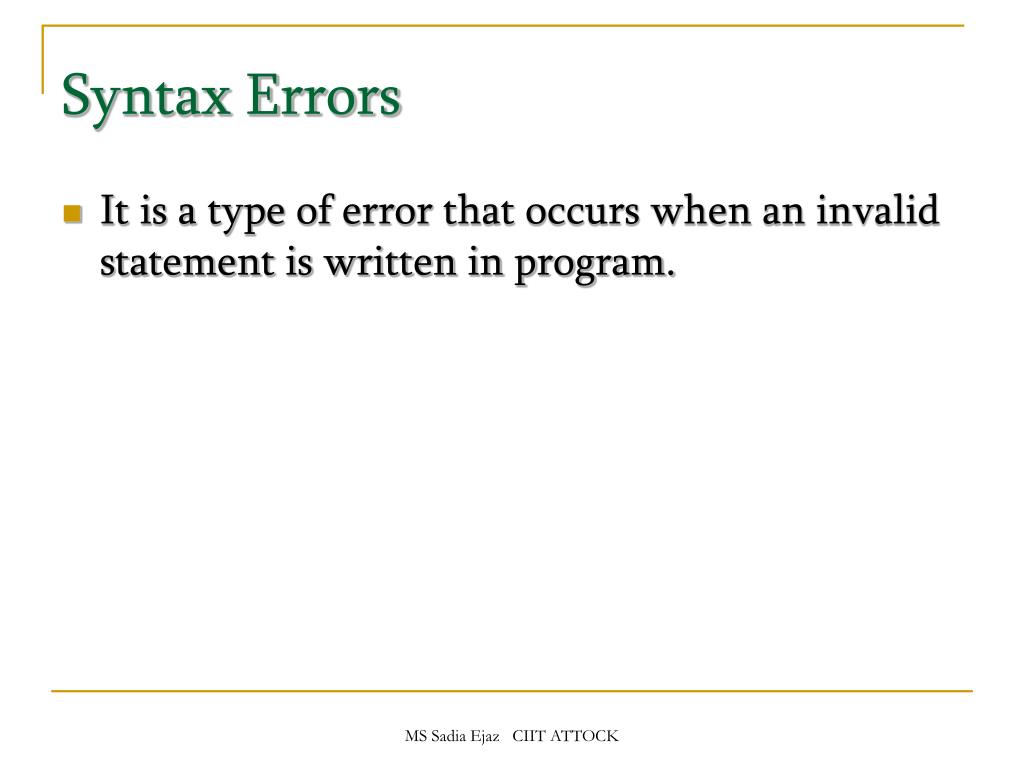 Syntax Errors

It is a type of error that occurs when an invalid statement is written in program.

MS Sadia Ejaz CIIT ATTOCK